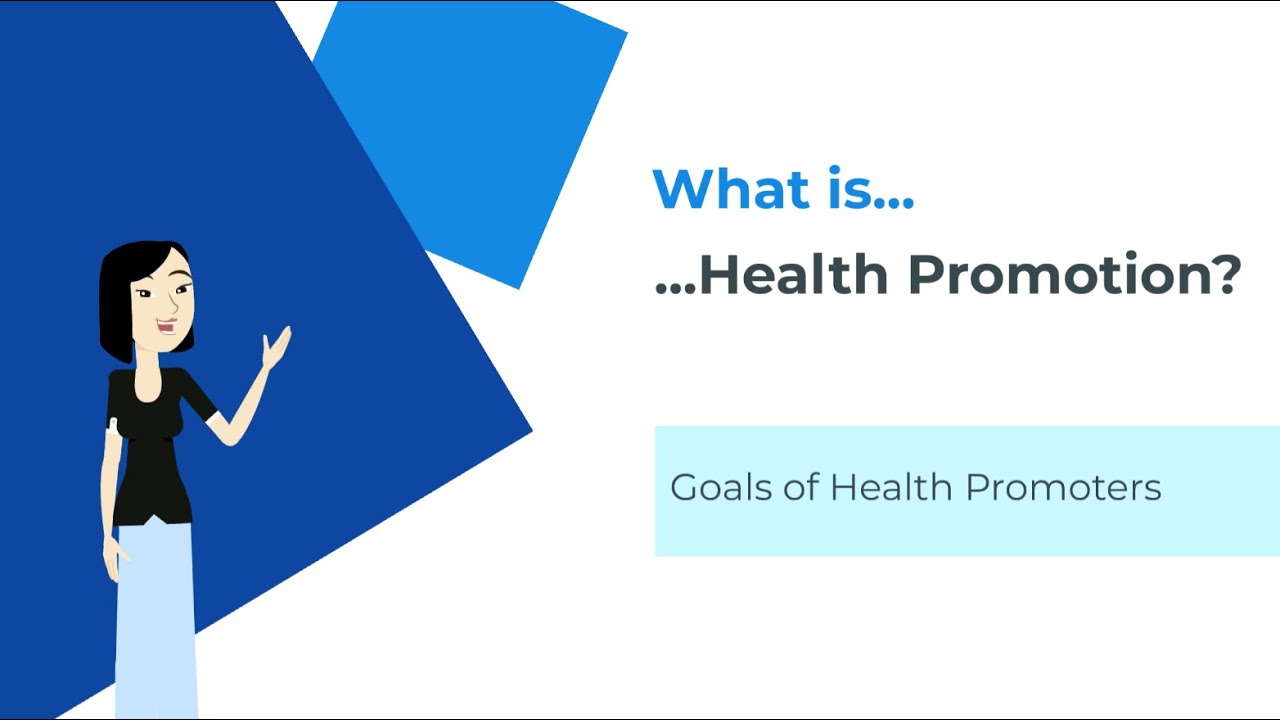 What is...
...Health Promotion?

Goals of Health Promoters